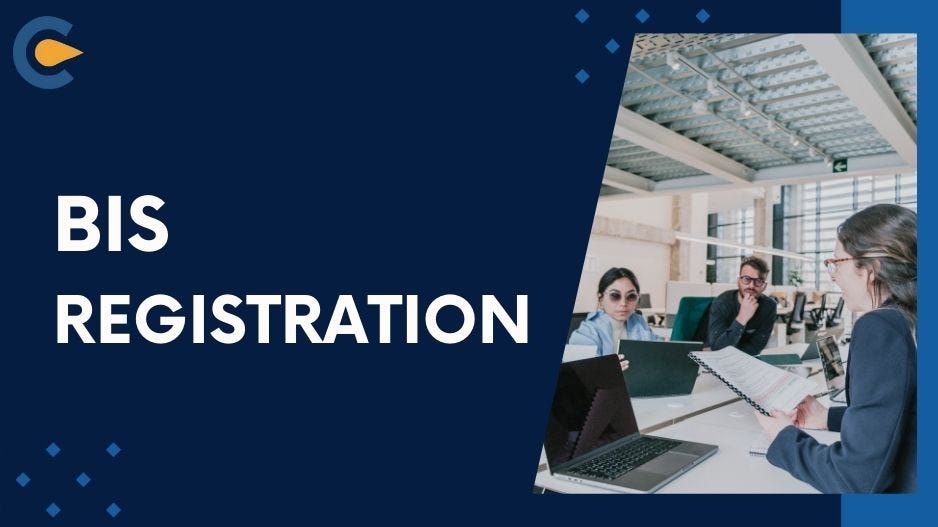 BIS
REGISTRATION